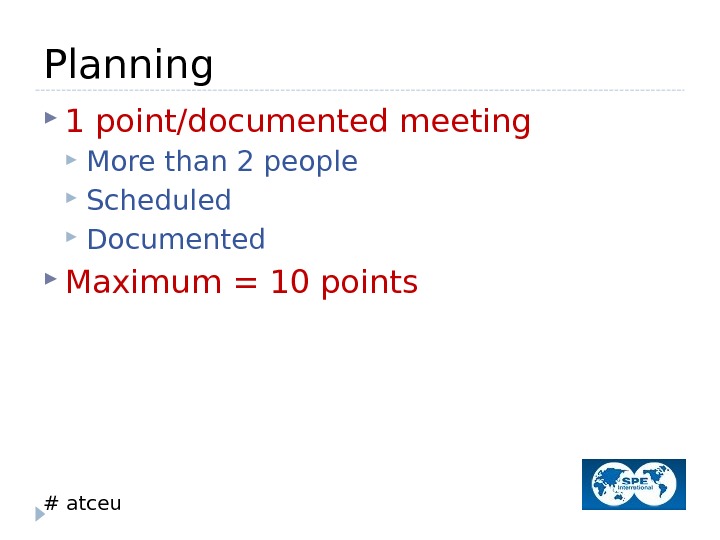 Planning

1 point/documented meeting

More than 2 people

Scheduled

Documented

Maximum = 10 points

# atceu

SPE International